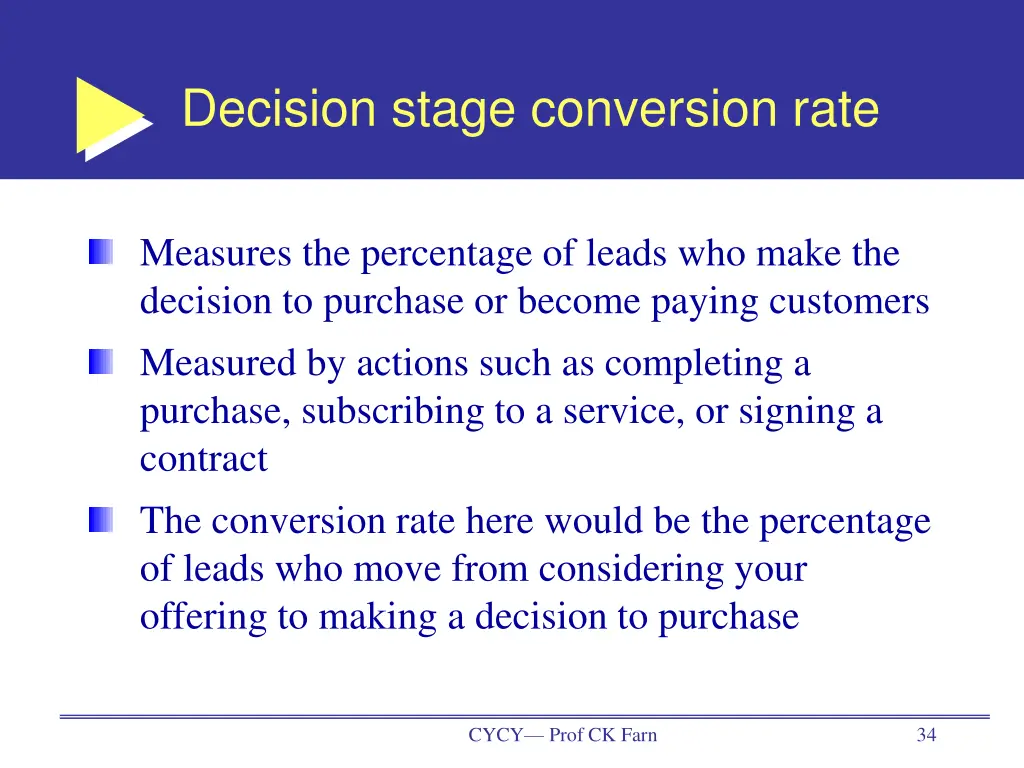 Decision stage conversion rate

Measures the percentage of leads who make the decision to purchase or become paying customers

Measured by actions such as completing a purchase, subscribing to a service, or signing a contract

The conversion rate here would be the percentage of leads who move from considering your offering to making a decision to purchase

CYCY— Prof CK Farn

34